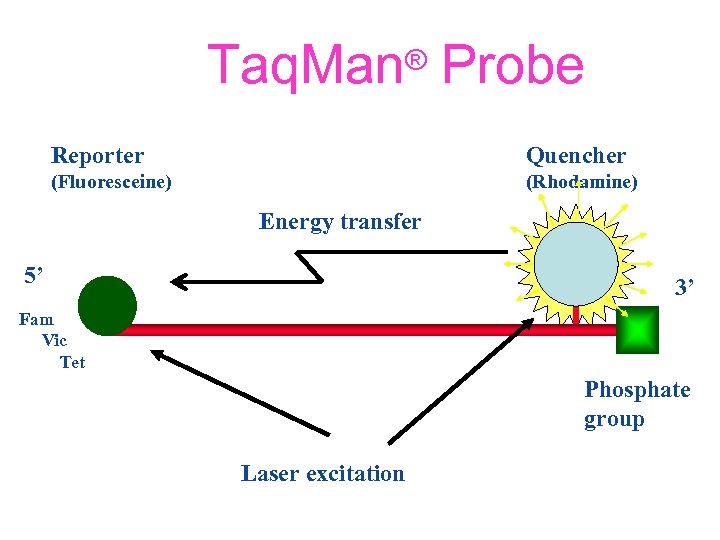 TaqMan® Probe

Reporter
(Fluoresceine)

Quencher
(Rhodamine)

Energy transfer

5’

3’

Fam
Vic
Tet

Phosphate group

Laser excitation